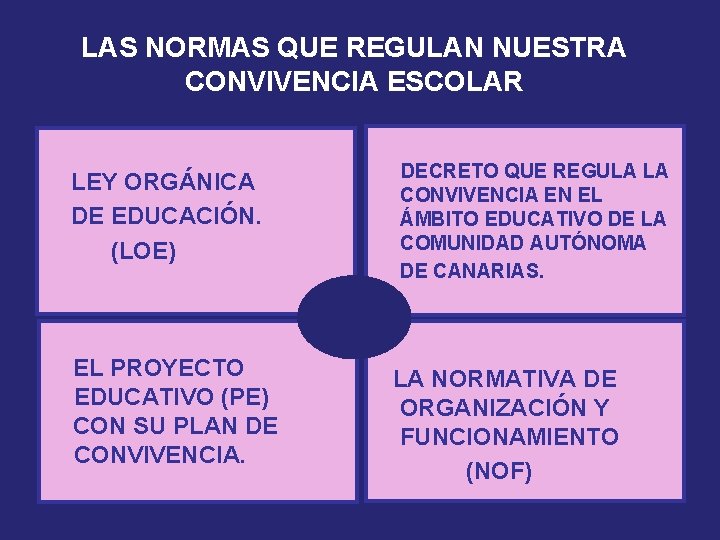 LAS NORMAS QUE REGULAN NUESTRA CONVIVENCIA ESCOLAR

LEY ORGÁNICA DE EDUCACIÓN. (LOE)

DECRETO QUE REGULA LA CONVIVENCIA EN EL ÁMBITO EDUCATIVO DE LA COMUNIDAD AUTÓNOMA DE CANARIAS.

EL PROYECTO EDUCATIVO (PE) CON SU PLAN DE CONVIVENCIA.

LA NORMATIVA DE ORGANIZACIÓN Y FUNCIONAMIENTO (NOF)